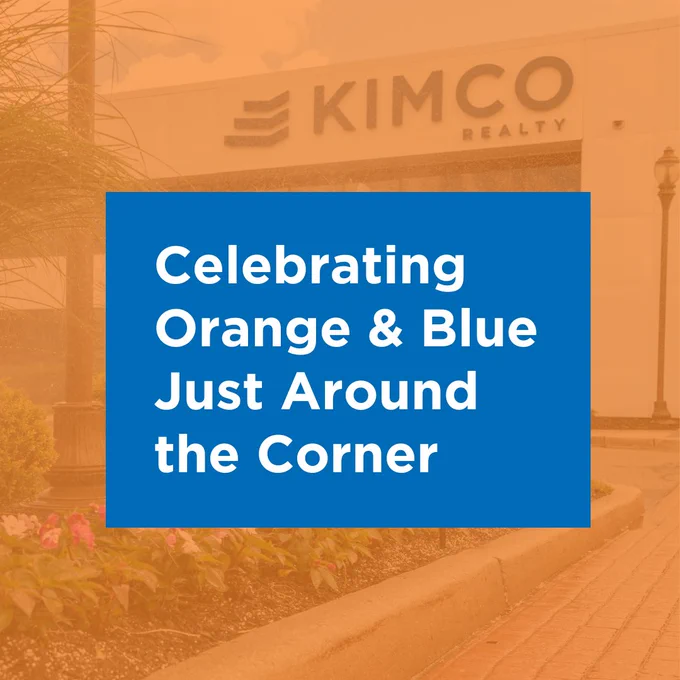 KIMCO
REALTY

Celebrating Orange & Blue Just Around the Corner